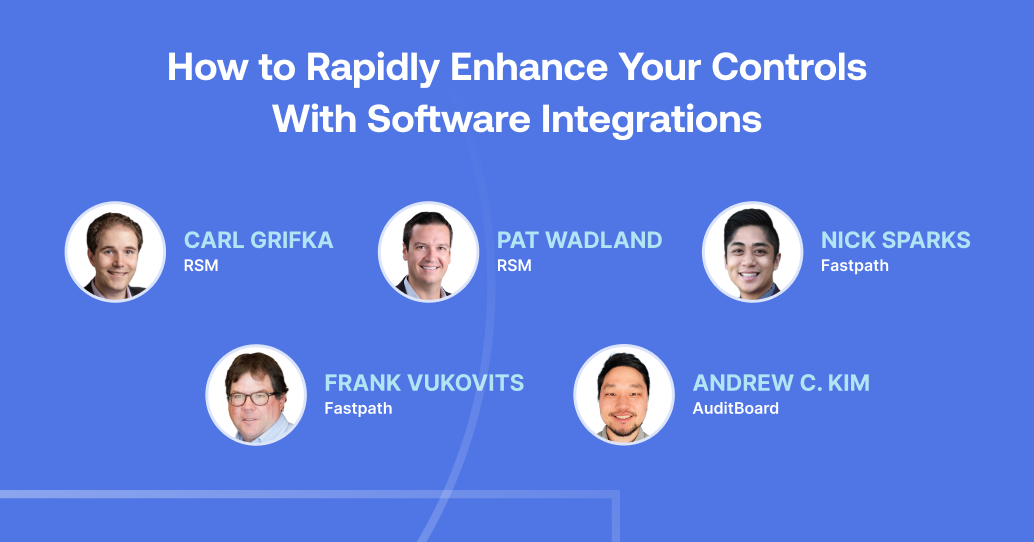 How to Rapidly Enhance Your Controls With Software Integrations

CARL GRIFKA
RSM

PAT WADLAND
RSM

NICK SPARKS
Fastpath

FRANK VUKOVITS
Fastpath

ANDREW C. KIM
AuditBoard